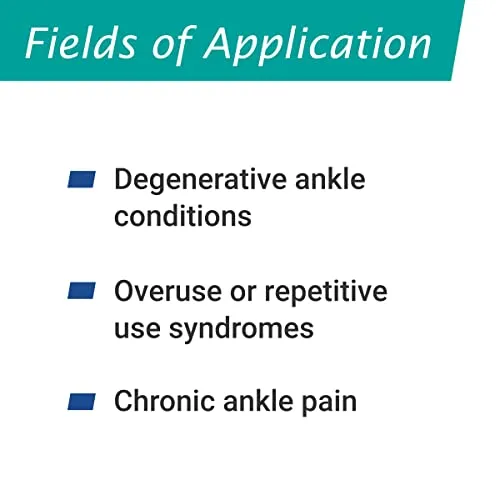 Fields of Application

Degenerative ankle conditions

Overuse or repetitive use syndromes

Chronic ankle pain